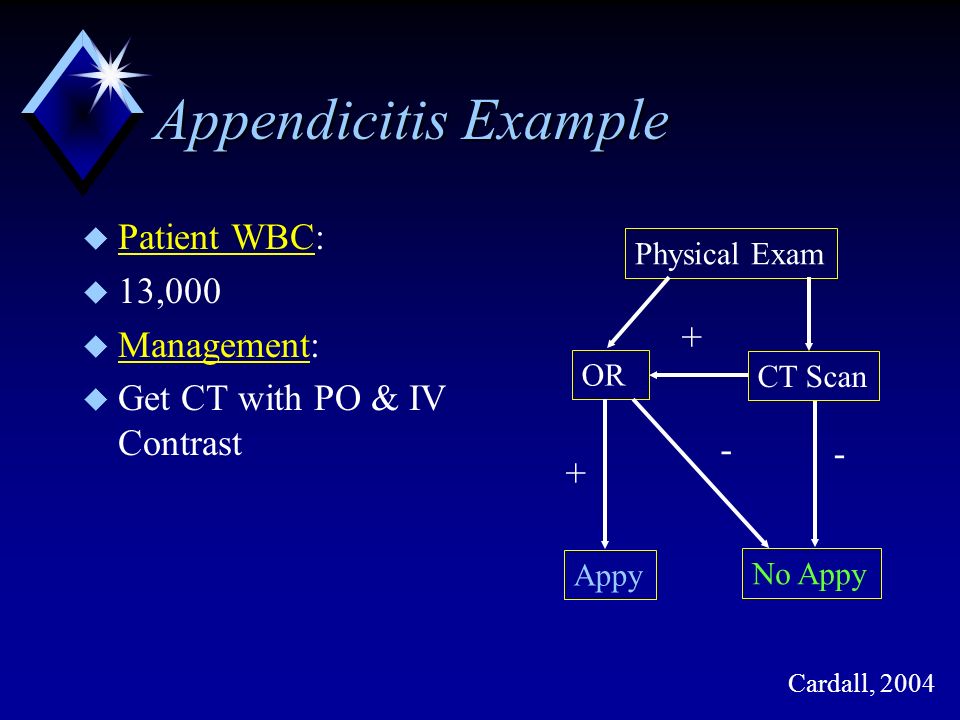 Appendicitis Example

Patient WBC:

13,000

Management:

Get CT with PO & IV Contrast

Physical Exam

+

OR

CT Scan

+

-

-

Appy

No Appy

Cardall, 2004